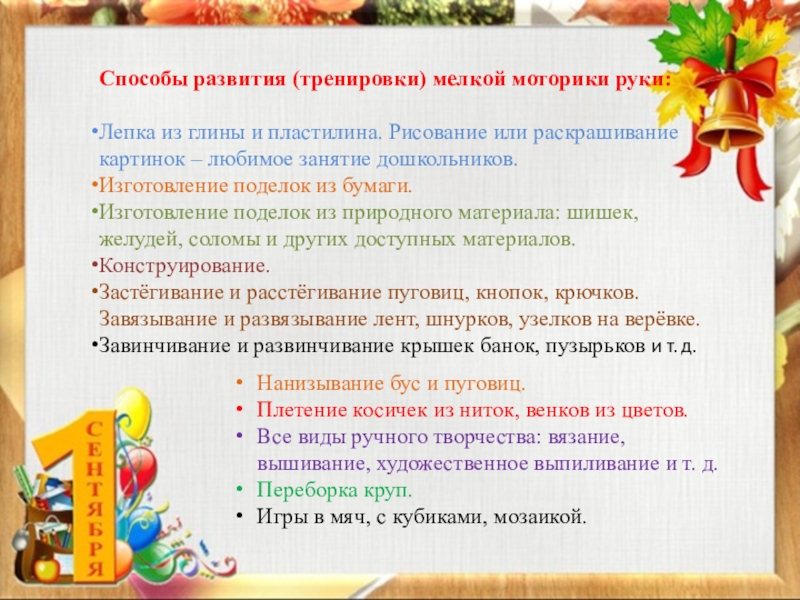 Способы развития (тренировки) мелкой моторики руки:

•Лепка из глины и пластилина. Рисование или раскрашивание картинок – любимое занятие дошкольников.
•Изготовление поделок из бумаги.
•Изготовление поделок из природного материала: шишек, желудей, соломы и других доступных материалов.
•Конструирование.
•Застёгивание и расстёгивание пуговиц, кнопок, крючков. Завязывание и развязывание лент, шнурков, узелков на верёвке.
•Завинчивание и развинчивание крышек банок, пузырьков и т. д.

• Нанизывание бус и пуговиц.
• Плетение косичек из ниток, венков из цветов.
• Все виды ручного творчества: вязание, вышивание, художественное выпиливание и т. д.
• Переборка круп.
• Игры в мяч, с кубиками, мозаикой.

1 СЕНТЯБРЯ